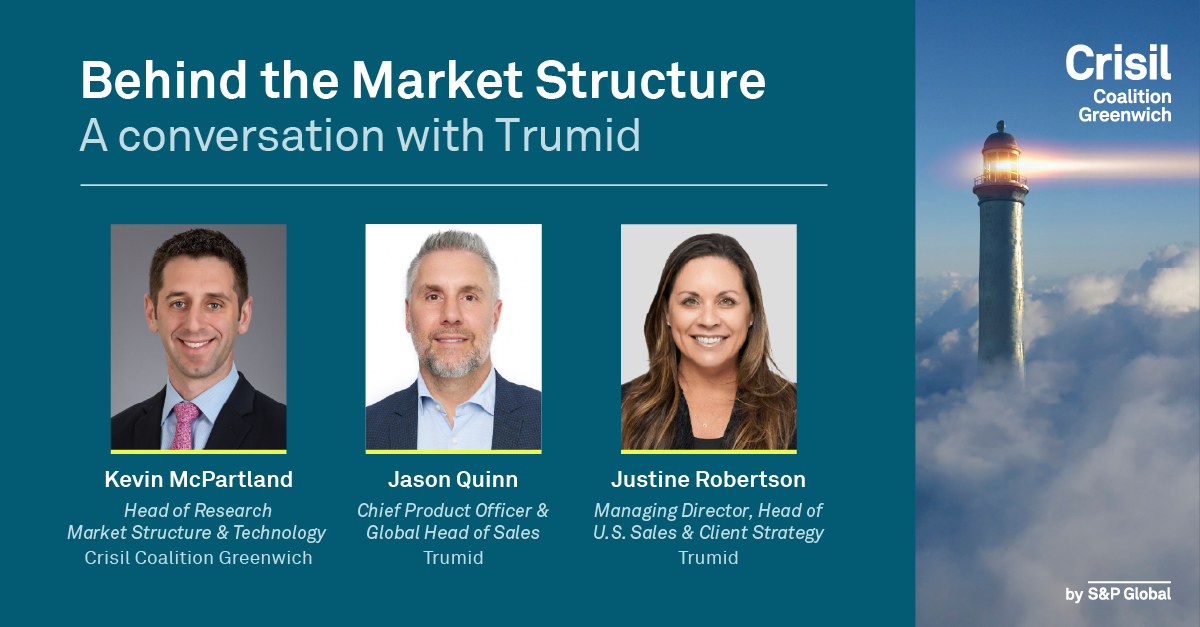 Behind the Market Structure
A conversation with Trumid

Kevin McPartland
Head of Research
Market Structure & Technology
Crisil Coalition Greenwich

Jason Quinn
Chief Product Officer &
Global Head of Sales
Trumid

Justine Robertson
Managing Director, Head of
U.S. Sales & Client Strategy
Trumid

Crisil
Coalition
Greenwich

by S&P Global